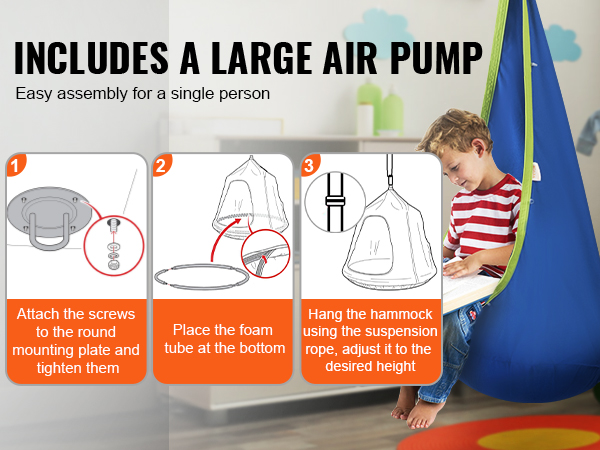 INCLUDES A LARGE AIR PUMP

Easy assembly for a single person

1

Attach the screws to the round mounting plate and tighten them

2

Place the foam tube at the bottom

3

Hang the hammock using the suspension rope, adjust it to the desired height